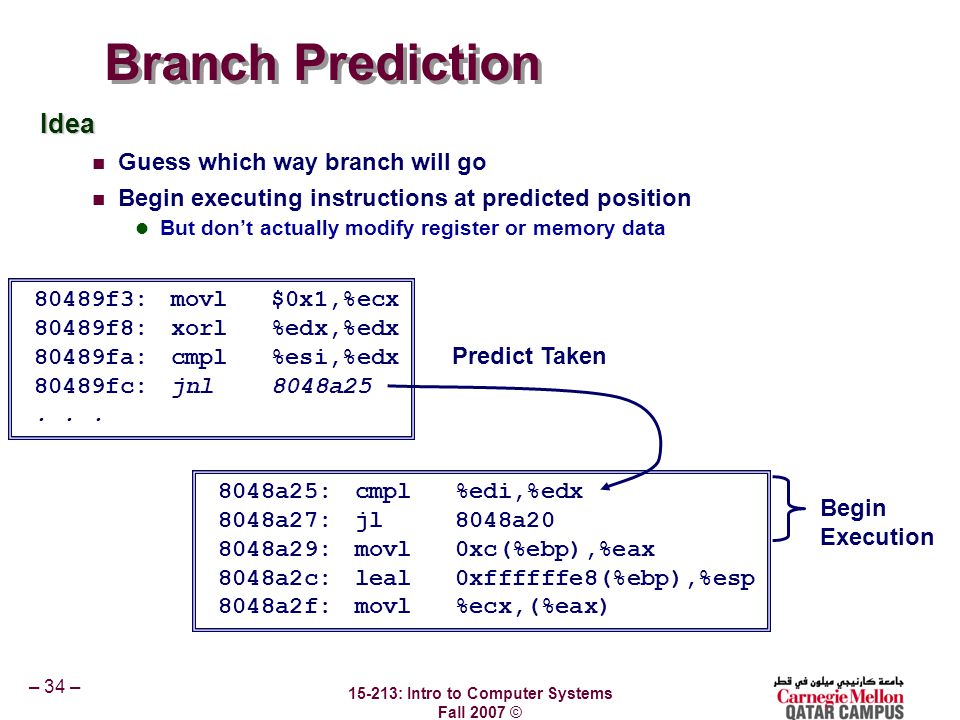 Branch Prediction

Idea

Guess which way branch will go

Begin executing instructions at predicted position

But don't actually modify register or memory data

80489f3: movl $0x1,%ecx
80489f8: xorl %edx,%edx
80489fa: cmpl %esi,%edx
80489fc: jnl 8048a25
. . .

Predict Taken

8048a25: cmpl %edi,%edx
8048a27: jl 8048a20
8048a29: movl 0xc(%ebp),%eax
8048a2c: leal 0xffffffe8(%ebp),%esp
8048a2f: movl %ecx,(%eax)

Begin Execution

– 34 –

15-213: Intro to Computer Systems
Fall 2007 ©

جامعة كارنيجي ميلون في قطر
Carnegie Mellon
QATAR CAMPUS